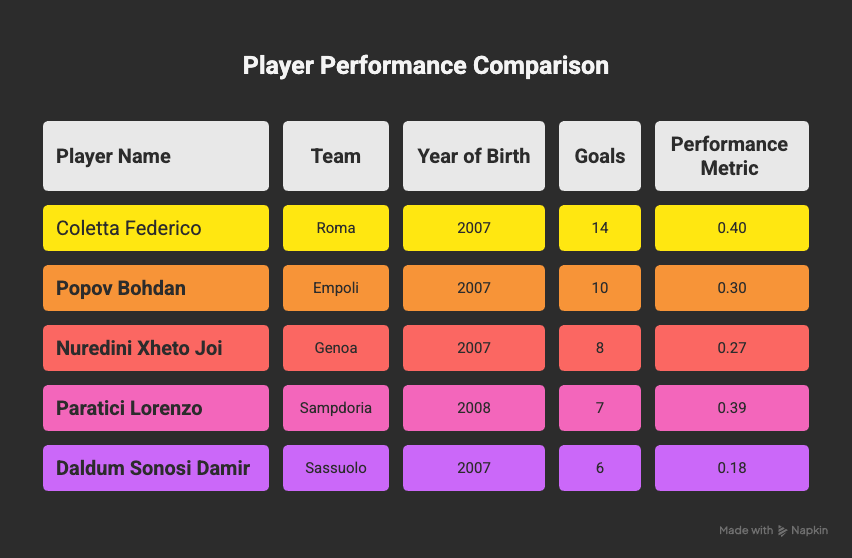 Player Performance Comparison

| Player Name | Team | Year of Birth | Goals | Performance Metric |
|---|---|---|---|---|
| Coletta Federico | Roma | 2007 | 14 | 0.40 |
| Popov Bohdan | Empoli | 2007 | 10 | 0.30 |
| Nuredini Xheto Joi | Genoa | 2007 | 8 | 0.27 |
| Paratici Lorenzo | Sampdoria | 2008 | 7 | 0.39 |
| Daldum Sonosi Damir | Sassuolo | 2007 | 6 | 0.18 |

Made with Napkin